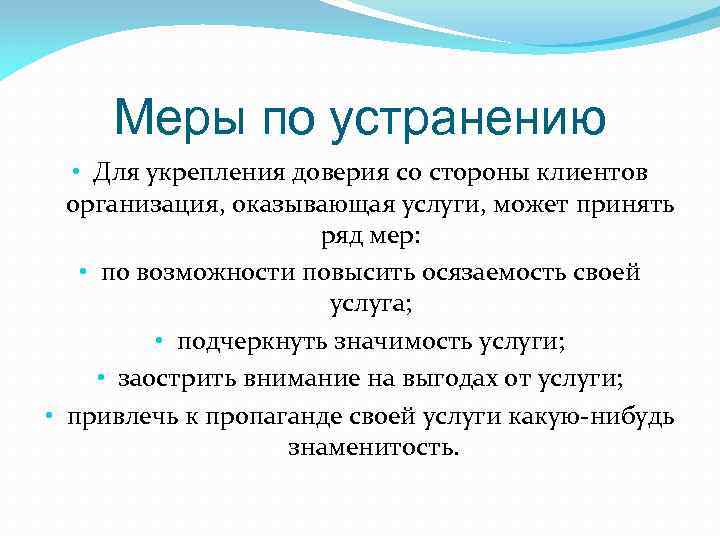 Меры по устранению

• Для укрепления доверия со стороны клиентов организация, оказывающая услуги, может принять ряд мер:

• по возможности повысить осязаемость своей услуга;

• подчеркнуть значимость услуги;

• заострить внимание на выгодах от услуги;

• привлечь к пропаганде своей услуги какую-нибудь знаменитость.